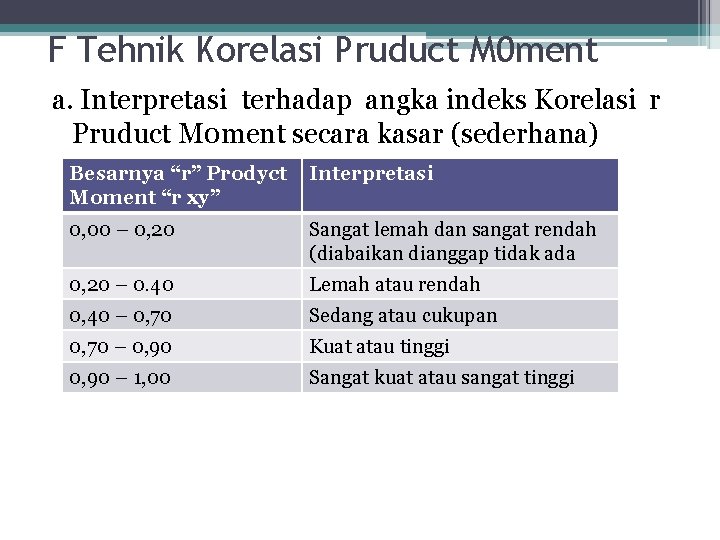 F Tehnik Korelasi Pruduct M0ment

a. Interpretasi terhadap angka indeks Korelasi r Pruduct M0ment secara kasar (sederhana)

| Besarnya “r” Prodyct Moment “r xy” | Interpretasi |
|---|---|
| 0,00 – 0,20 | Sangat lemah dan sangat rendah (diabaikan dianggap tidak ada |
| 0,20 – 0.40 | Lemah atau rendah |
| 0,40 – 0,70 | Sedang atau cukupan |
| 0,70 – 0,90 | Kuat atau tinggi |
| 0,90 – 1,00 | Sangat kuat atau sangat tinggi |